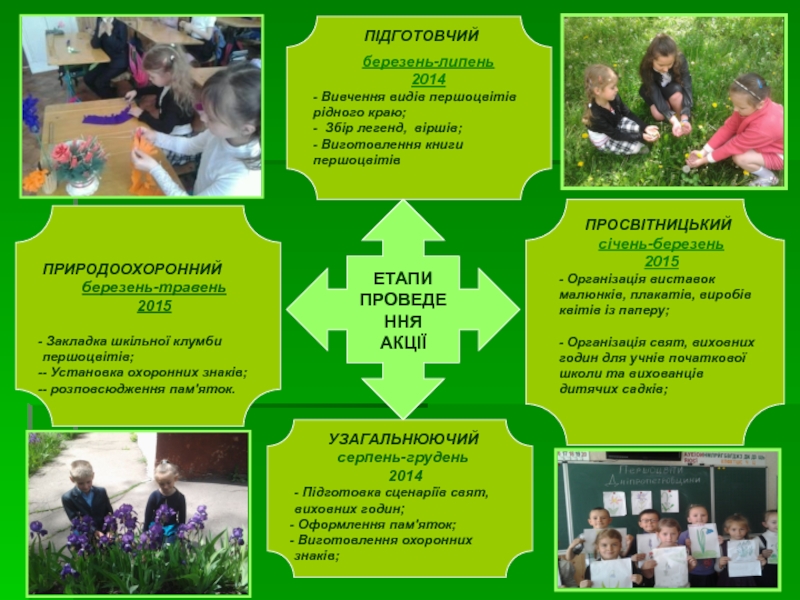 ПІДГОТОВЧИЙ
березень-липень
2014
- Вивчення видів першоцвітів рідного краю;
- Збір легенд, віршів;
- Виготовлення книги першоцвітів

ПРИРОДООХОРОННИЙ
березень-травень
2015

- Закладка шкільної клумби першоцвітів;
-- Установка охоронних знаків;
-- розповсюдження пам'яток.

ЕТАПИ ПРОВЕДЕННЯ АКЦІЇ

ПРОСВІТНИЦЬКИЙ
січень-березень
2015
- Організація виставок малюнків, плакатів, виробів квітів із паперу;

- Організація свят, виховних годин для учнів початкової школи та вихованців дитячих садків;

УЗАГАЛЬНЮЮЧИЙ
серпень-грудень
2014
- Підготовка сценаріїв свят, виховних годин;
- Оформлення пам'яток;
- Виготовлення охоронних знаків;

Першоцвіти Дніпропетровщини